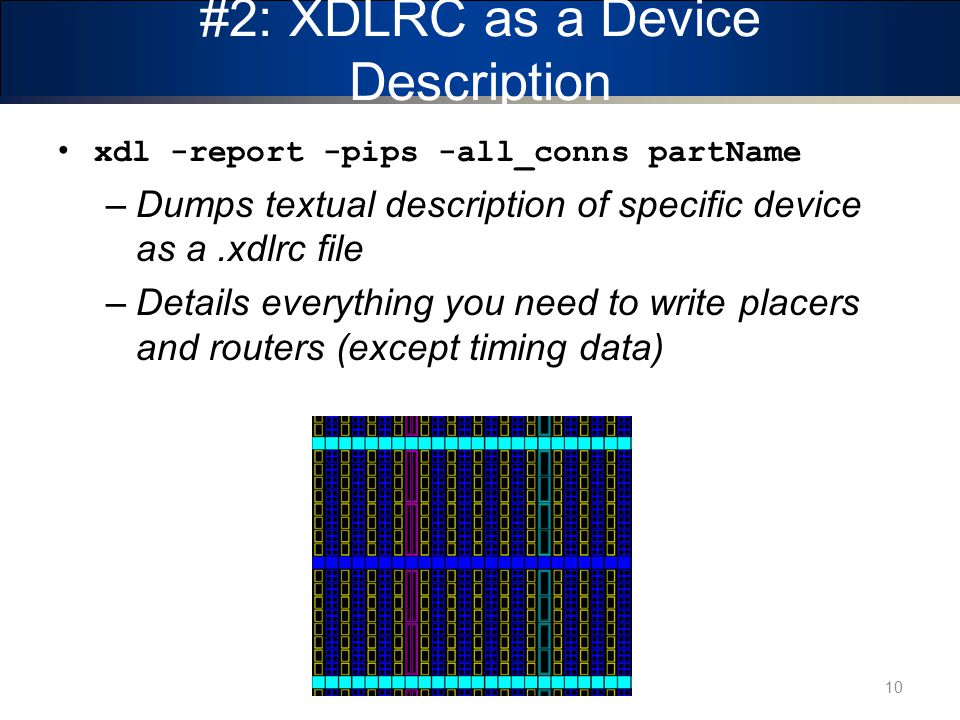 #2: XDLRC as a Device Description

• xdl -report -pips -all_conns partName
– Dumps textual description of specific device as a .xdlrc file
– Details everything you need to write placers and routers (except timing data)

10